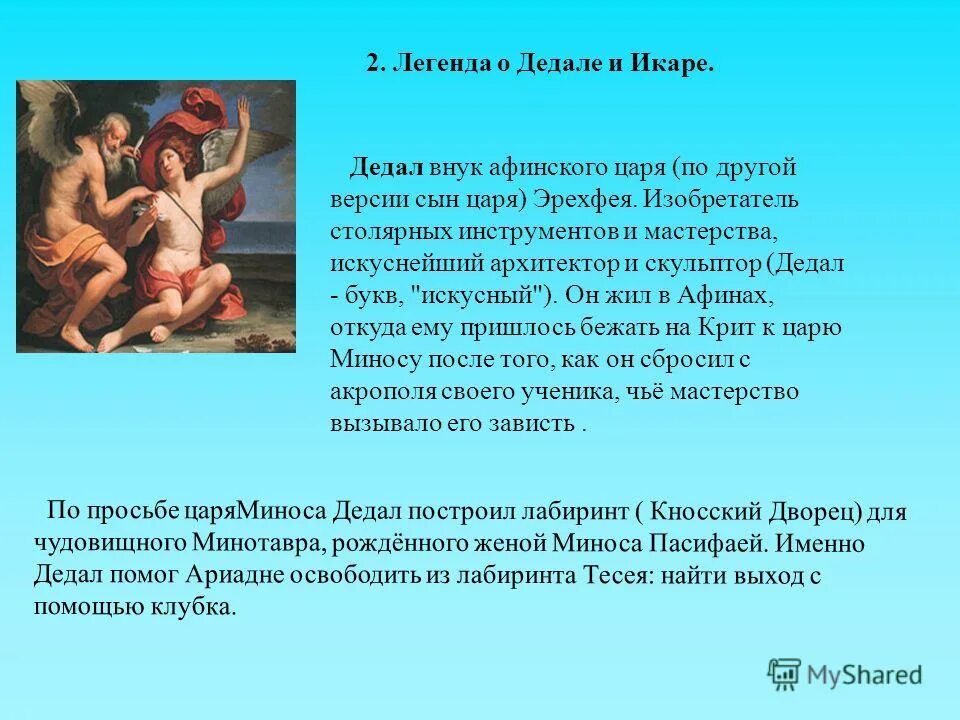 2. Легенда о Дедале и Икаре.

Дедал внук афинского царя (по другой версии сын царя) Эрехфея. Изобретатель столярных инструментов и мастерства, искуснейший архитектор и скульптор (Дедал - букв, "искусный"). Он жил в Афинах, откуда ему пришлось бежать на Крит к царю Миносу после того, как он сбросил с акрополя своего ученика, чьё мастерство вызывало его зависть .

По просьбе царяМиноса Дедал построил лабиринт ( Кносский Дворец) для чудовищного Минотавра, рождённого женой Миноса Пасифаей. Именно Дедал помог Ариадне освободить из лабиринта Тесея: найти выход с помощью клубка.

MyShared